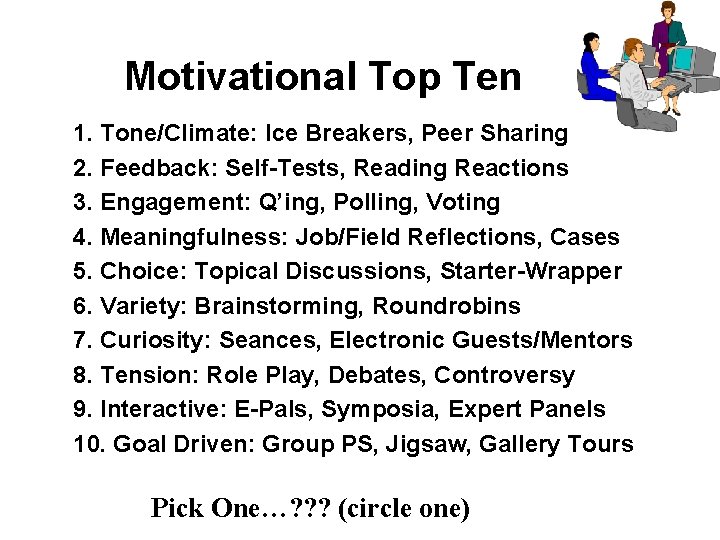 Motivational Top Ten

1. Tone/Climate: Ice Breakers, Peer Sharing
2. Feedback: Self-Tests, Reading Reactions
3. Engagement: Q'ing, Polling, Voting
4. Meaningfulness: Job/Field Reflections, Cases
5. Choice: Topical Discussions, Starter-Wrapper
6. Variety: Brainstorming, Roundrobins
7. Curiosity: Seances, Electronic Guests/Mentors
8. Tension: Role Play, Debates, Controversy
9. Interactive: E-Pals, Symposia, Expert Panels
10. Goal Driven: Group PS, Jigsaw, Gallery Tours

Pick One…??? (circle one)